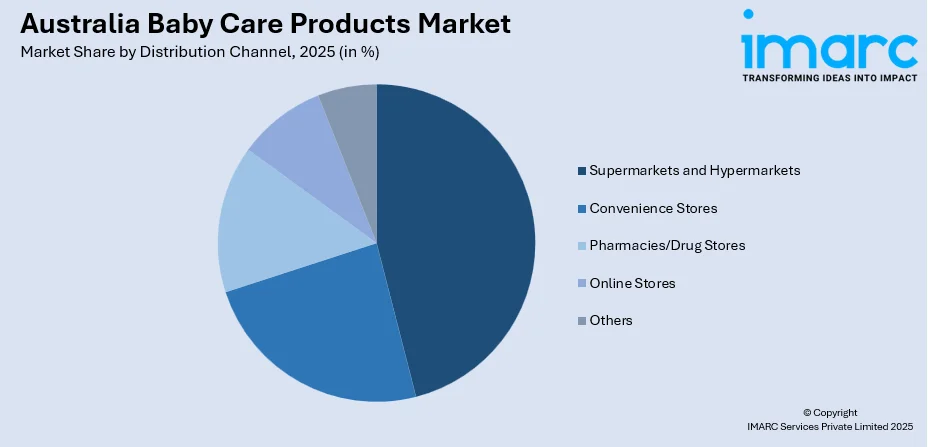 Australia Baby Care Products Market
Market Share by Distribution Channel, 2025 (in %)

imarc
TRANSFORMING IDEAS INTO IMPACT

Supermarkets and Hypermarkets
Convenience Stores
Pharmacies/Drug Stores
Online Stores
Others

© Copyright
IMARC Services Private Limited 2025